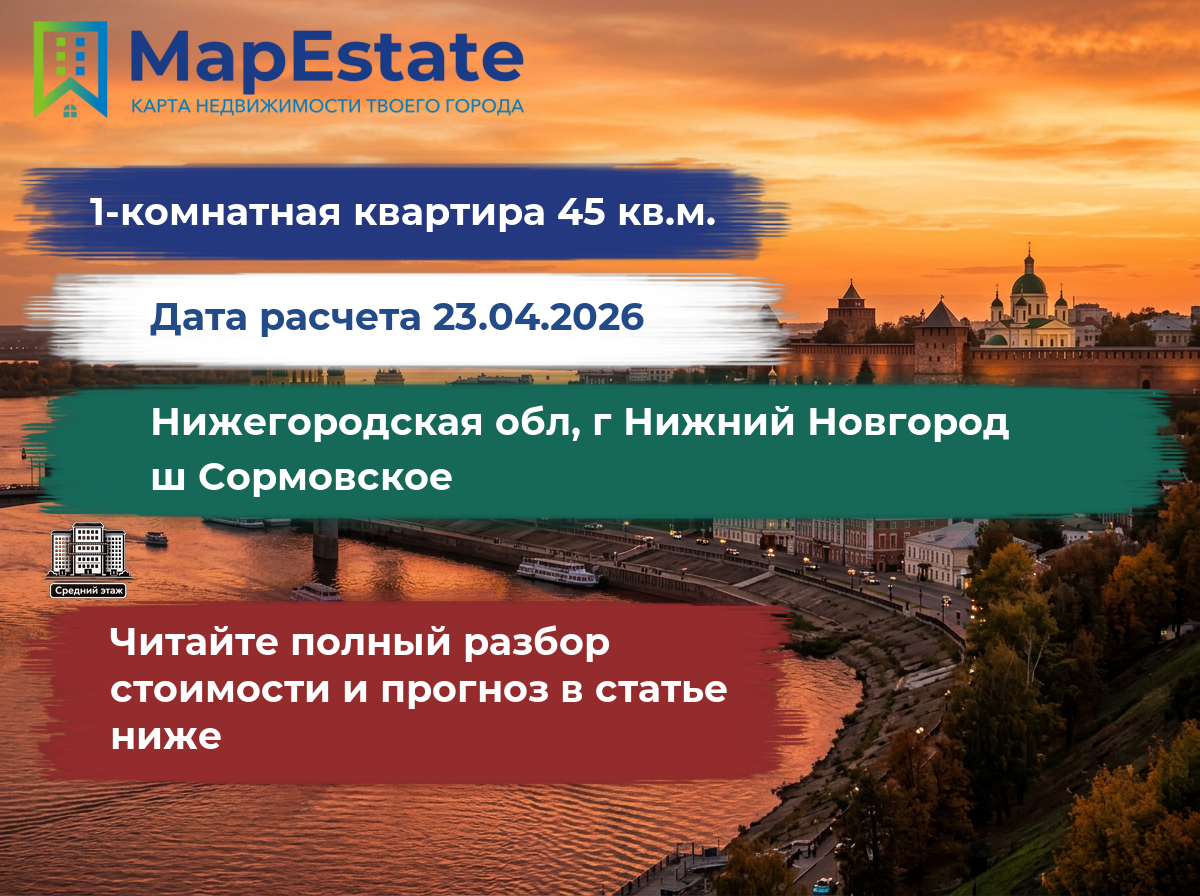 MapEstate
КАРТА НЕДВИЖИМОСТИ ТВОЕГО ГОРОДА

1-комнатная квартира 45 кв.м.

Дата расчета 23.04.2026

Нижегородская обл, г Нижний Новгород ш Сормовское

Средний этаж

Читайте полный разбор стоимости и прогноз в статье ниже